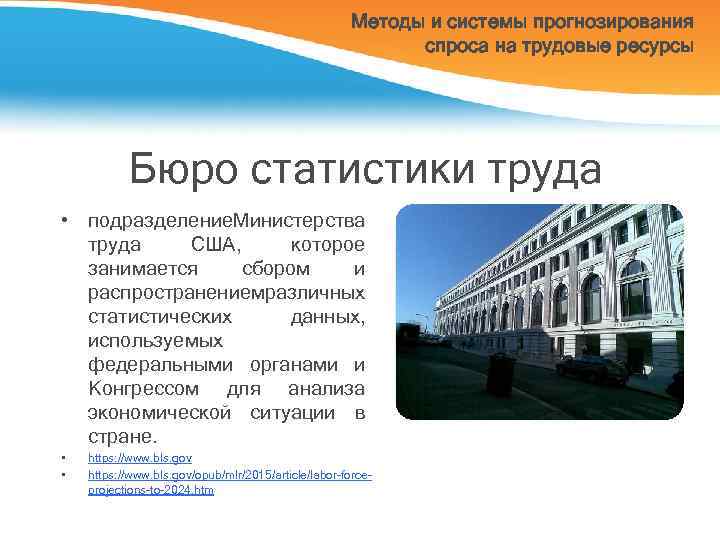 Методы и системы прогнозирования спроса на трудовые ресурсы

Бюро статистики труда

• подразделениеМинистерства труда США, которое занимается сбором и распространениемразличных статистических данных, используемых федеральными органами и Конгрессом для анализа экономической ситуации в стране.

• https://www.bls.gov
• https://www.bls.gov/opub/mlr/2015/article/labor-force-projections-to-2024.htm